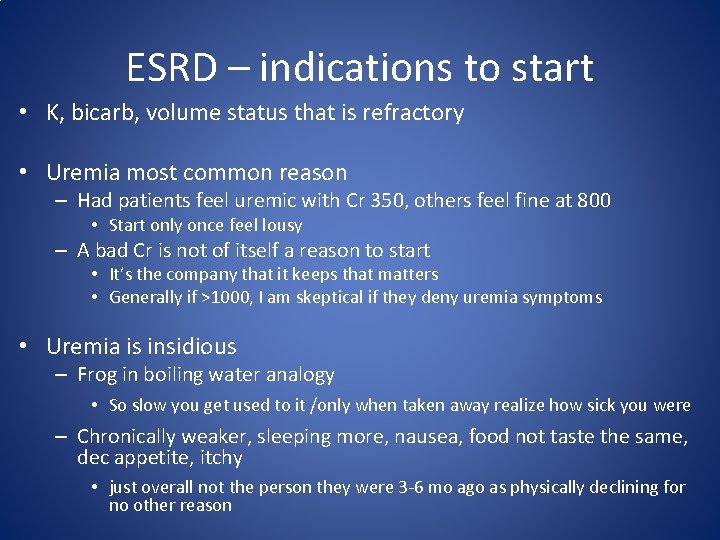 ESRD – indications to start

• K, bicarb, volume status that is refractory

• Uremia most common reason
– Had patients feel uremic with Cr 350, others feel fine at 800
• Start only once feel lousy
– A bad Cr is not of itself a reason to start
• It's the company that it keeps that matters
• Generally if >1000, I am skeptical if they deny uremia symptoms

• Uremia is insidious
– Frog in boiling water analogy
• So slow you get used to it /only when taken away realize how sick you were
– Chronically weaker, sleeping more, nausea, food not taste the same, dec appetite, itchy
• just overall not the person they were 3-6 mo ago as physically declining for no other reason